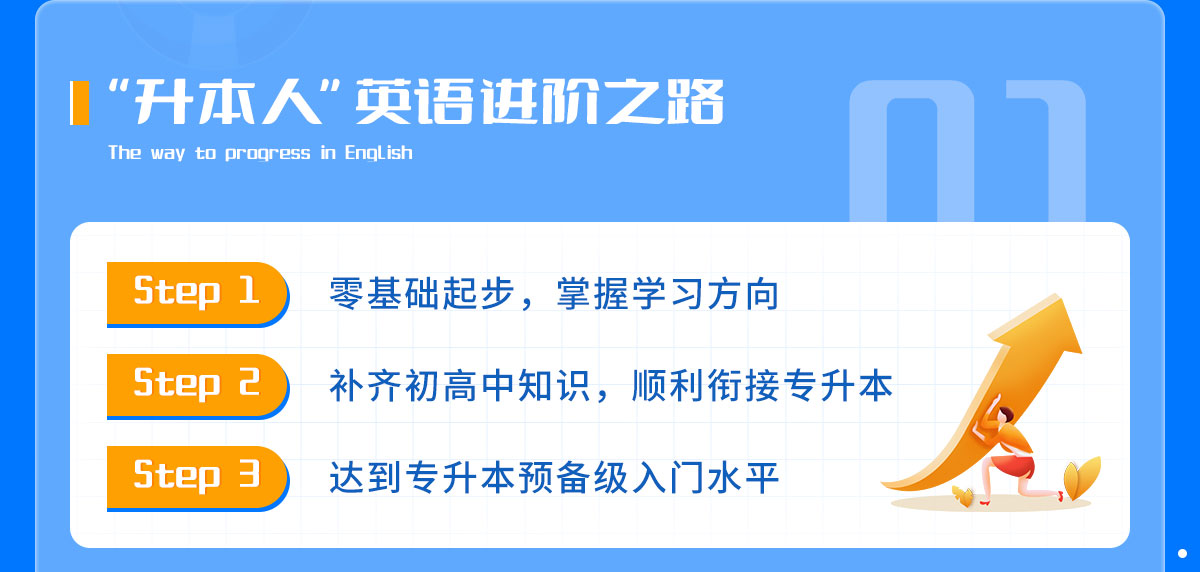 “升本人”英语进阶之路

The way to progress in English

01

Step 1 零基础起步，掌握学习方向

Step 2 补齐初高中知识，顺利衔接专升本

Step 3 达到专升本预备级入门水平